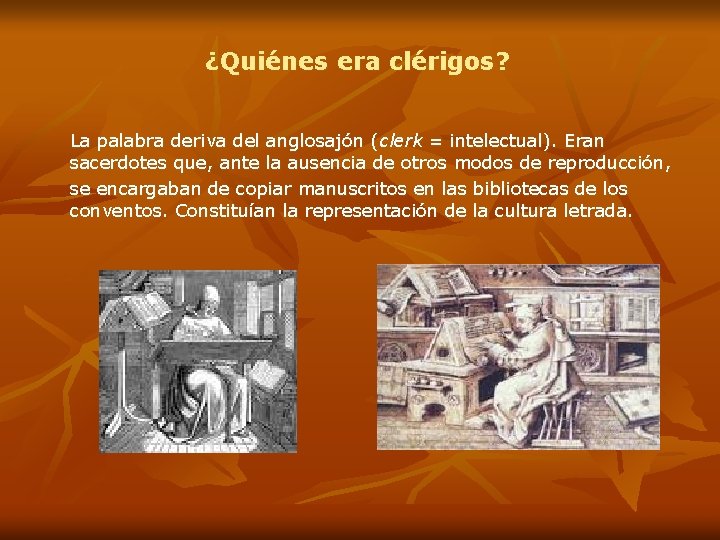 ¿Quiénes era clérigos?

La palabra deriva del anglosajón (clerk = intelectual). Eran sacerdotes que, ante la ausencia de otros modos de reproducción, se encargaban de copiar manuscritos en las bibliotecas de los conventos. Constituían la representación de la cultura letrada.